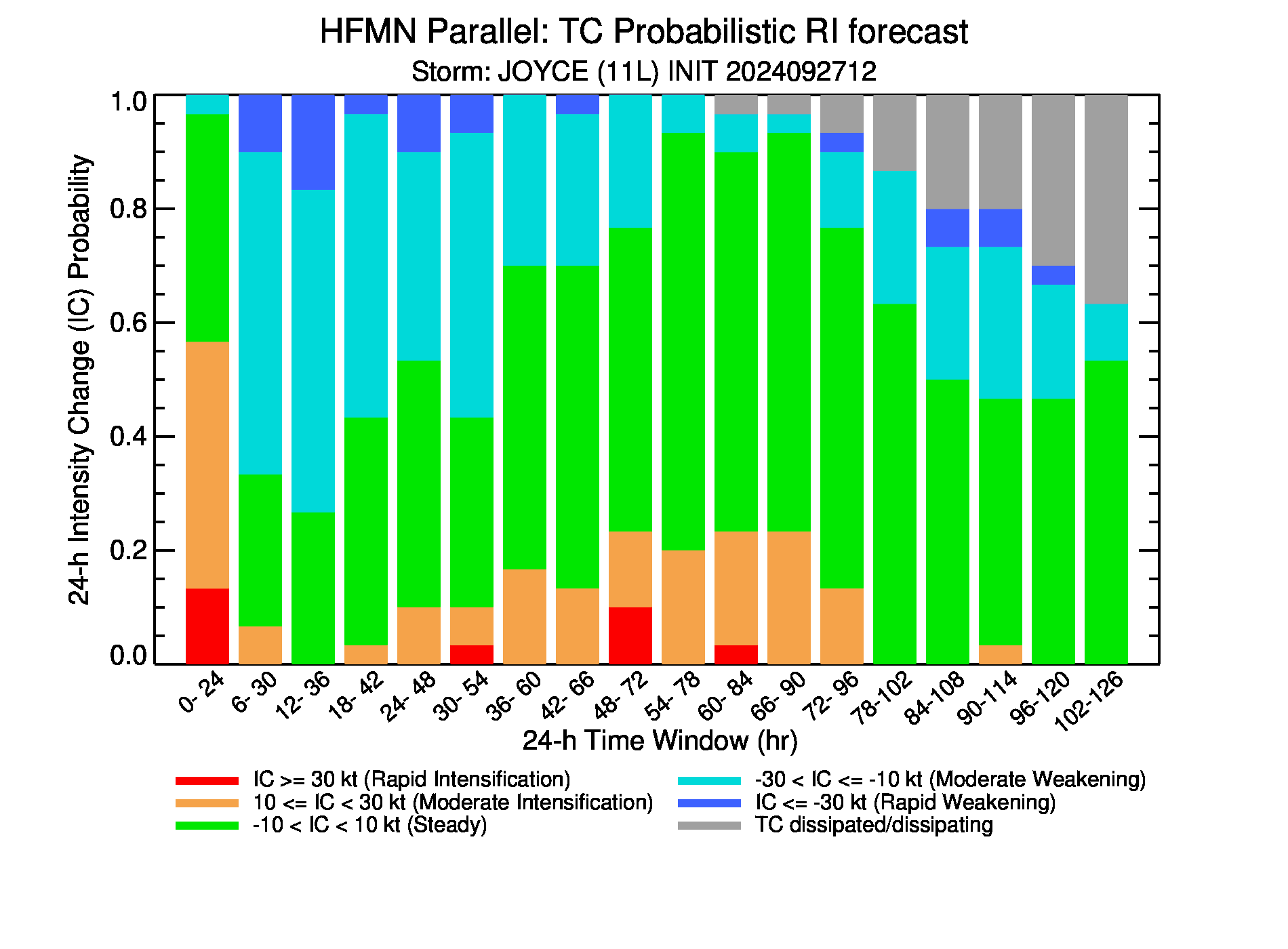 HFMN Parallel: TC Probabilistic RI forecast
Storm: JOYCE (11L) INIT 2024092712

24-h Intensity Change (IC) Probability

1.0
0.8
0.6
0.4
0.2
0.0

0- 24
6- 30
12- 36
18- 42
24- 48
30- 54
36- 60
42- 66
48- 72
54- 78
60- 84
66- 90
72- 96
78-102
84-108
90-114
96-120
102-126

24-h Time Window (hr)

IC >= 30 kt (Rapid Intensification)
10 <= IC < 30 kt (Moderate Intensification)
-10 < IC < 10 kt (Steady)
-30 < IC <= -10 kt (Moderate Weakening)
IC <= -30 kt (Rapid Weakening)
TC dissipated/dissipating